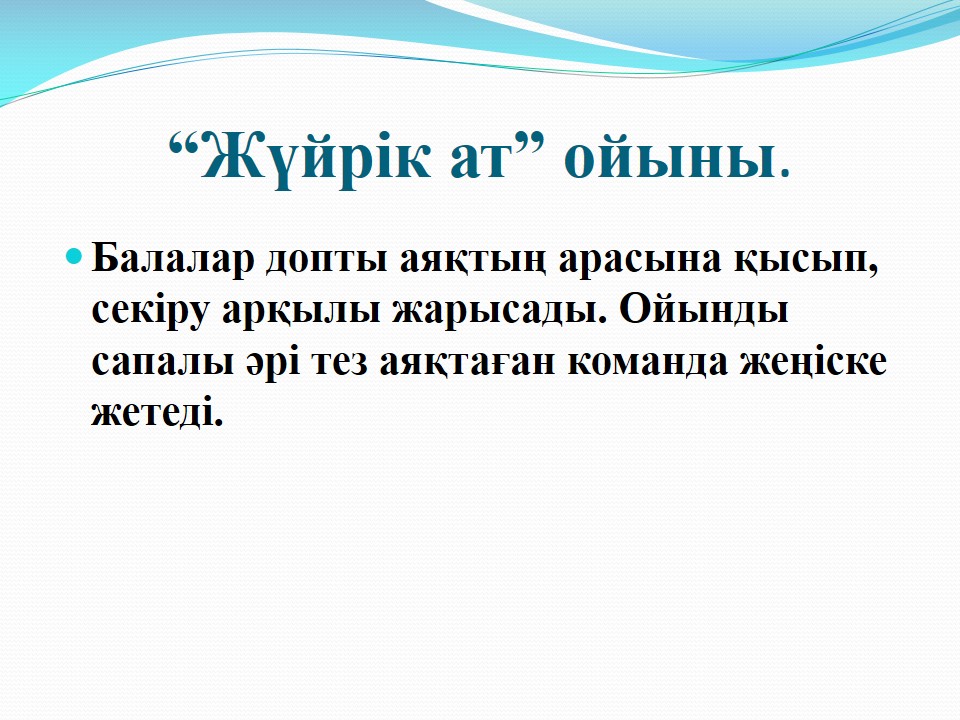 “Жүйрік ат” ойыны.

Балалар допты аяқтың арасына қысып, секіру арқылы жарысады. Ойынды сапалы әрі тез аяқтаған команда жеңіске жетеді.